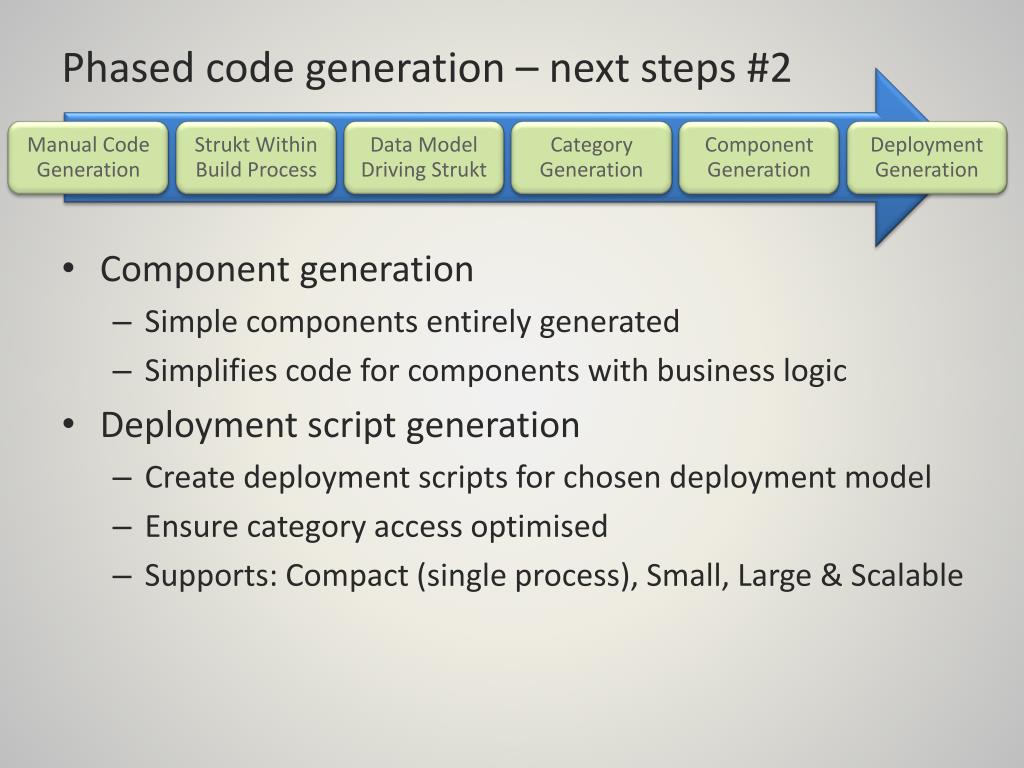 Phased code generation – next steps #2

Manual Code Generation

Strukt Within Build Process

Data Model Driving Strukt

Category Generation

Component Generation

Deployment Generation

• Component generation
– Simple components entirely generated
– Simplifies code for components with business logic
• Deployment script generation
– Create deployment scripts for chosen deployment model
– Ensure category access optimised
– Supports: Compact (single process), Small, Large & Scalable